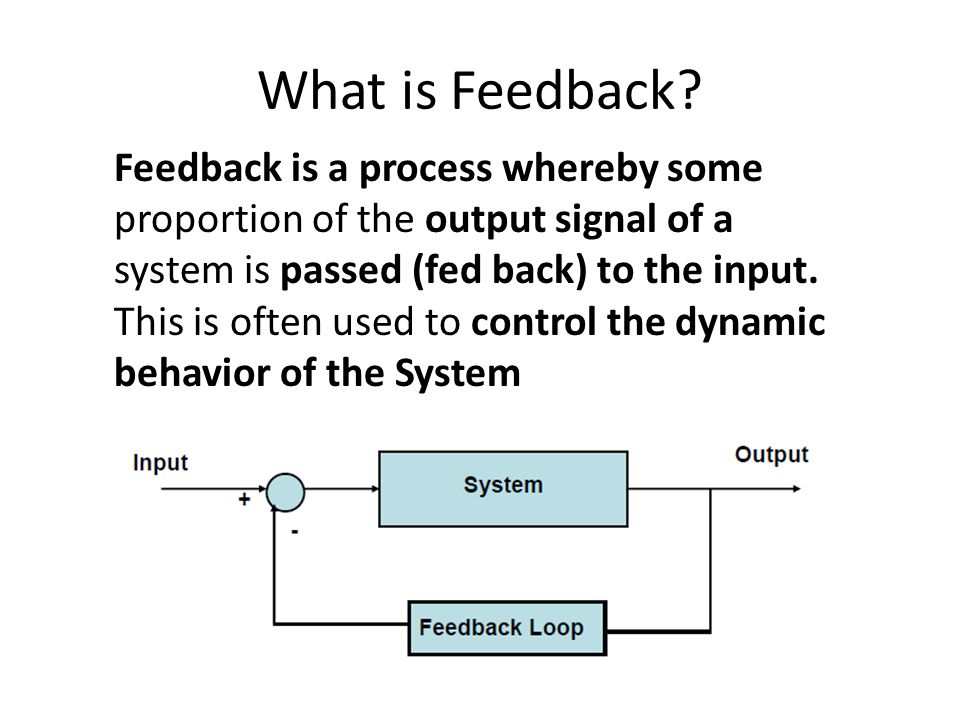 What is Feedback?

Feedback is a process whereby some proportion of the output signal of a system is passed (fed back) to the input. This is often used to control the dynamic behavior of the System

Input
+
-
System
Output
Feedback Loop